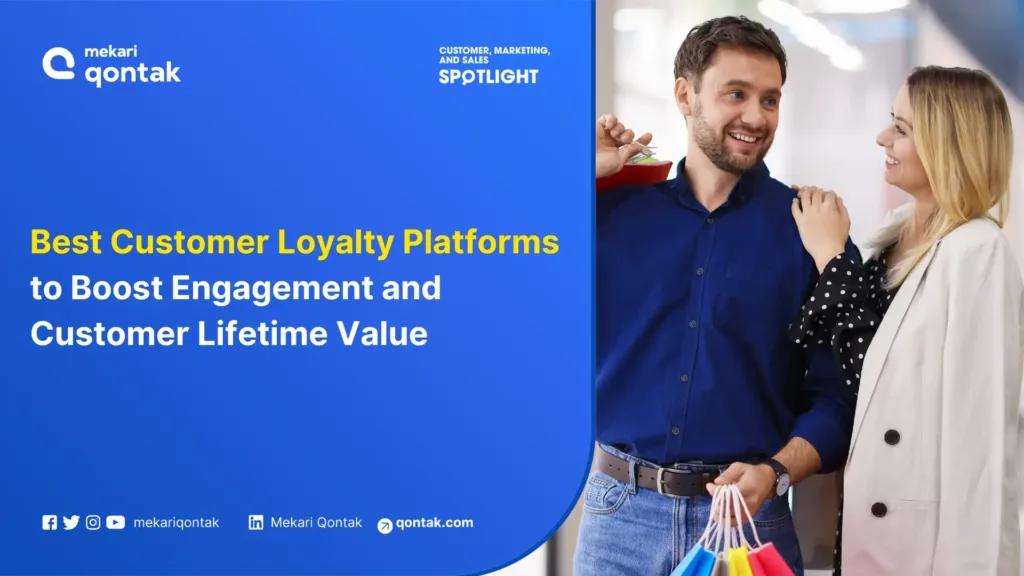 mekari qontak

CUSTOMER, MARKETING, AND SALES SPOTLIGHT

Best Customer Loyalty Platforms to Boost Engagement and Customer Lifetime Value

mekariqontak Mekari Qontak qontak.com